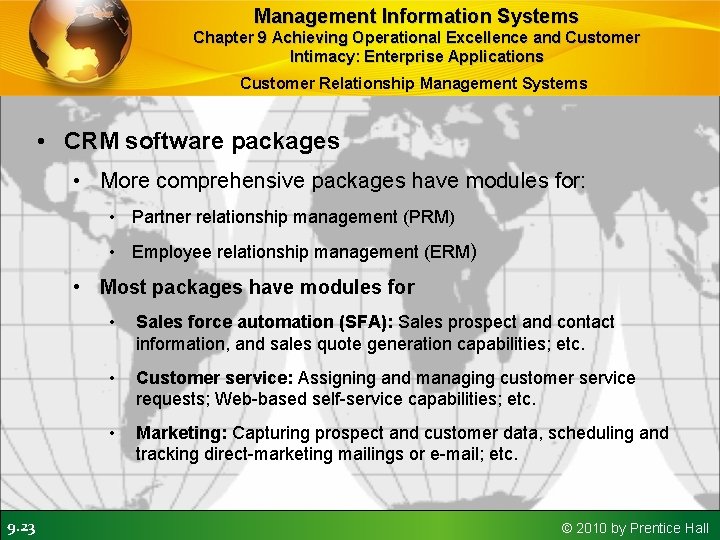 Management Information Systems
Chapter 9 Achieving Operational Excellence and Customer Intimacy: Enterprise Applications

Customer Relationship Management Systems

• CRM software packages
• More comprehensive packages have modules for:
• Partner relationship management (PRM)
• Employee relationship management (ERM)
• Most packages have modules for
• Sales force automation (SFA): Sales prospect and contact information, and sales quote generation capabilities; etc.
• Customer service: Assigning and managing customer service requests; Web-based self-service capabilities; etc.
• Marketing: Capturing prospect and customer data, scheduling and tracking direct-marketing mailings or e-mail; etc.

9.23

© 2010 by Prentice Hall